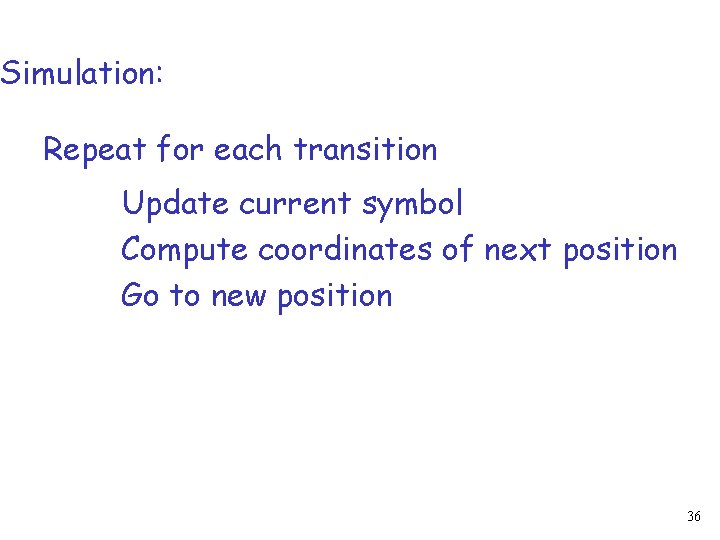 Simulation:

Repeat for each transition

Update current symbol
Compute coordinates of next position
Go to new position

36